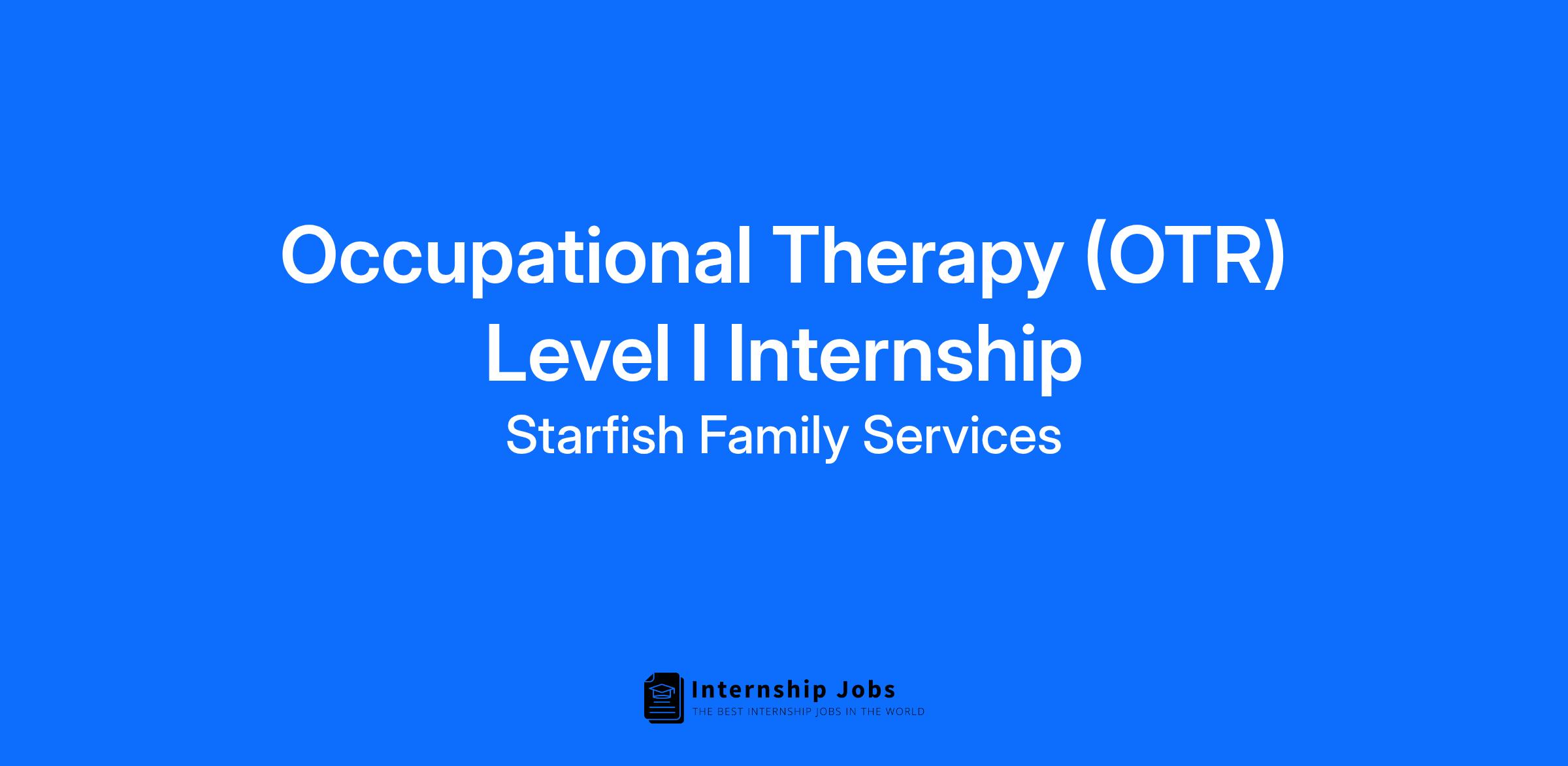 Occupational Therapy (OTR) Level I Internship

Starfish Family Services

Internship Jobs
THE BEST INTERNSHIP JOBS IN THE WORLD